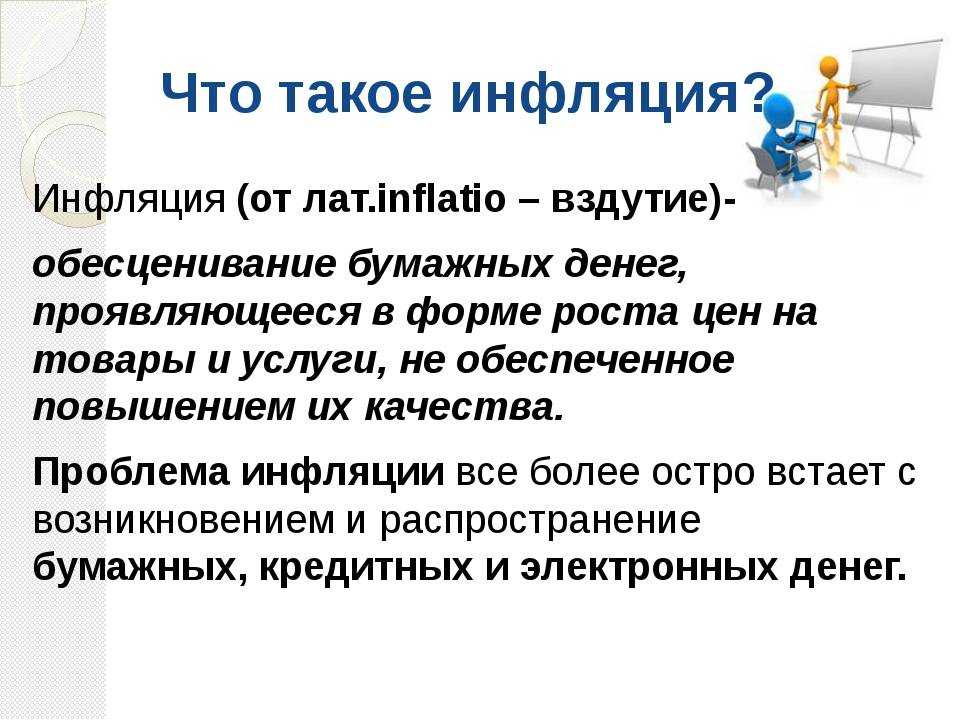 Что такое инфляция?

Инфляция (от лат.inflatio – вздутие)-

обесценивание бумажных денег, проявляющееся в форме роста цен на товары и услуги, не обеспеченное повышением их качества.

Проблема инфляции все более остро встает с возникновением и распространение бумажных, кредитных и электронных денег.